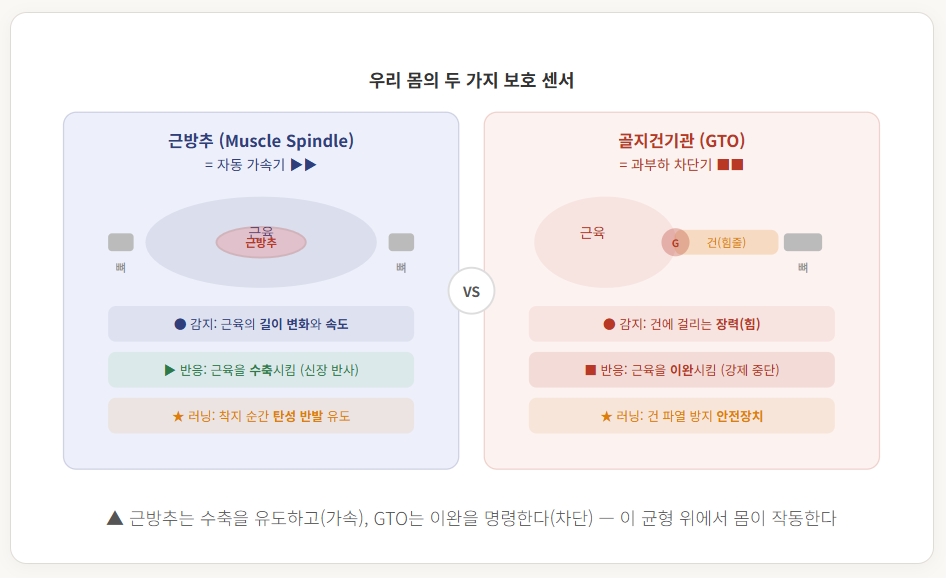 우리 몸의 두 가지 보호 센서

근방추 (Muscle Spindle)
= 자동 가속기 ▶▶

근육
근방추
뼈
뼈

● 감지: 근육의 길이 변화와 속도

▶ 반응: 근육을 수축시킴 (신장 반사)

★ 러닝: 착지 순간 탄성 반발 유도

VS

골지건기관 (GTO)
= 과부하 차단기 ■■

근육
G
건(힘줄)
뼈

● 감지: 건에 걸리는 장력(힘)

■ 반응: 근육을 이완시킴 (강제 중단)

★ 러닝: 건 파열 방지 안전장치

▲ 근방추는 수축을 유도하고(가속), GTO는 이완을 명령한다(차단) — 이 균형 위에서 몸이 작동한다